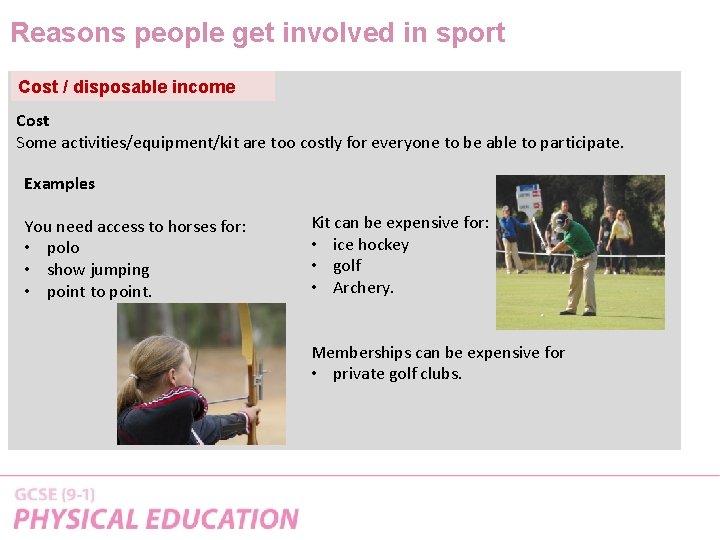 Reasons people get involved in sport

Cost / disposable income

Cost
Some activities/equipment/kit are too costly for everyone to be able to participate.

Examples

You need access to horses for:
• polo
• show jumping
• point to point.

Kit can be expensive for:
• ice hockey
• golf
• Archery.

Memberships can be expensive for
• private golf clubs.

GCSE (9-1)
PHYSICAL EDUCATION